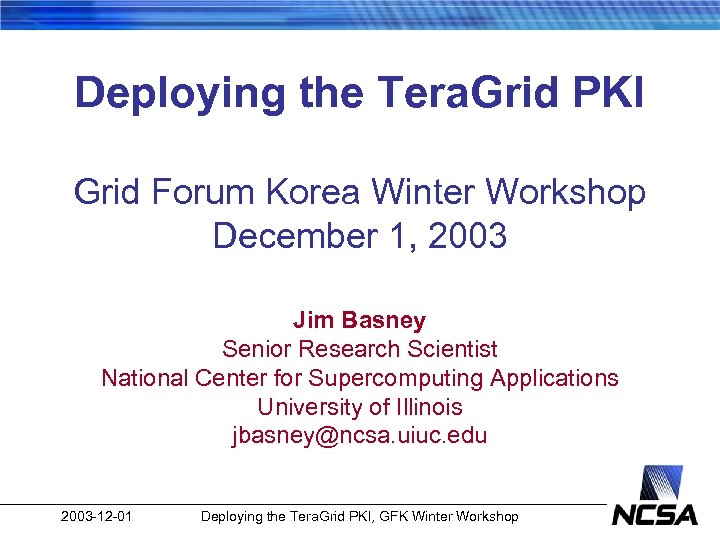 Deploying the TeraGrid PKI

Grid Forum Korea Winter Workshop
December 1, 2003

Jim Basney
Senior Research Scientist
National Center for Supercomputing Applications
University of Illinois
jbasney@ncsa.uiuc.edu

2003-12-01 Deploying the TeraGrid PKI, GFK Winter Workshop

NCSA